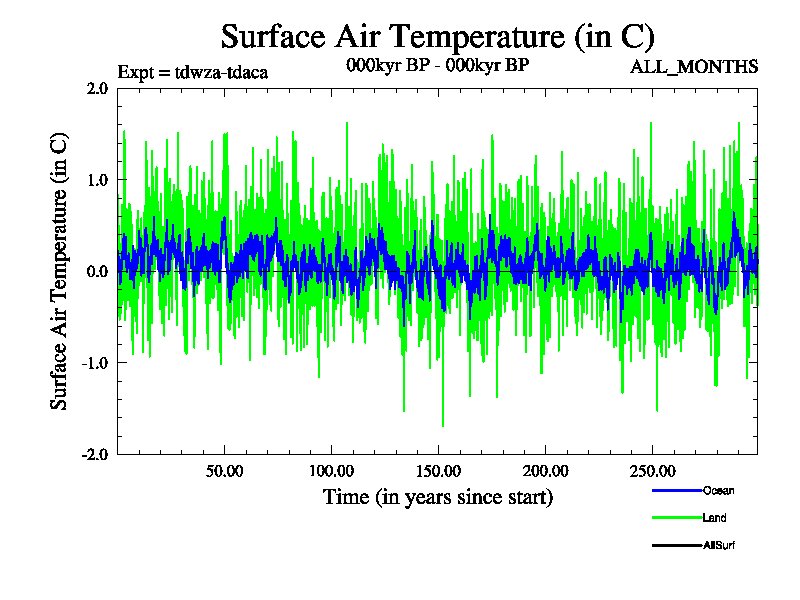 Surface Air Temperature (in C)

Expt = tdwza-tdaca

000kyr BP - 000kyr BP

ALL_MONTHS

Surface Air Temperature (in C)

2.0
1.0
0.0
-1.0
-2.0

50.00
100.00
150.00
200.00
250.00

Time (in years since start)

Ocean
Land
AllSurf